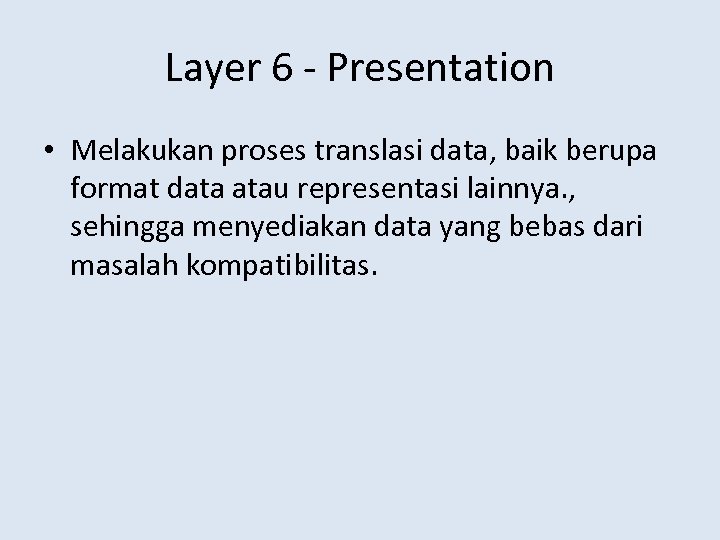 Layer 6 - Presentation

• Melakukan proses translasi data, baik berupa format data atau representasi lainnya., sehingga menyediakan data yang bebas dari masalah kompatibilitas.